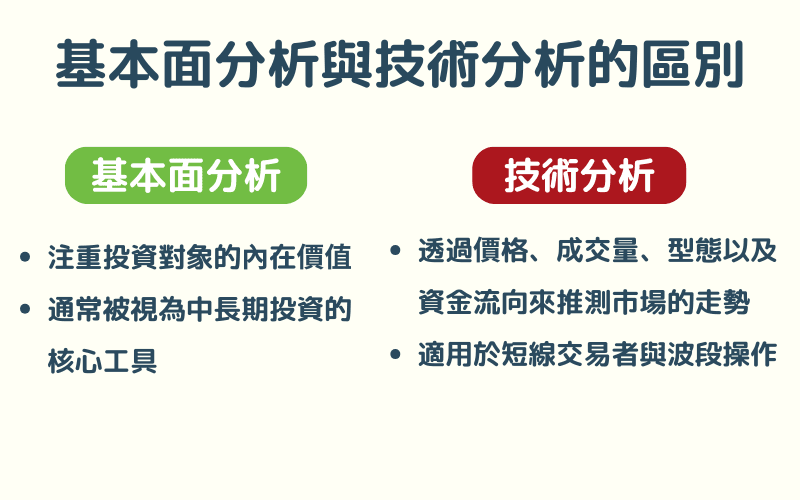 基本面分析與技術分析的區別

基本面分析

• 注重投資對象的內在價值
• 通常被視為中長期投資的核心工具

技術分析

• 透過價格、成交量、型態以及資金流向來推測市場的走勢
• 適用於短線交易者與波段操作